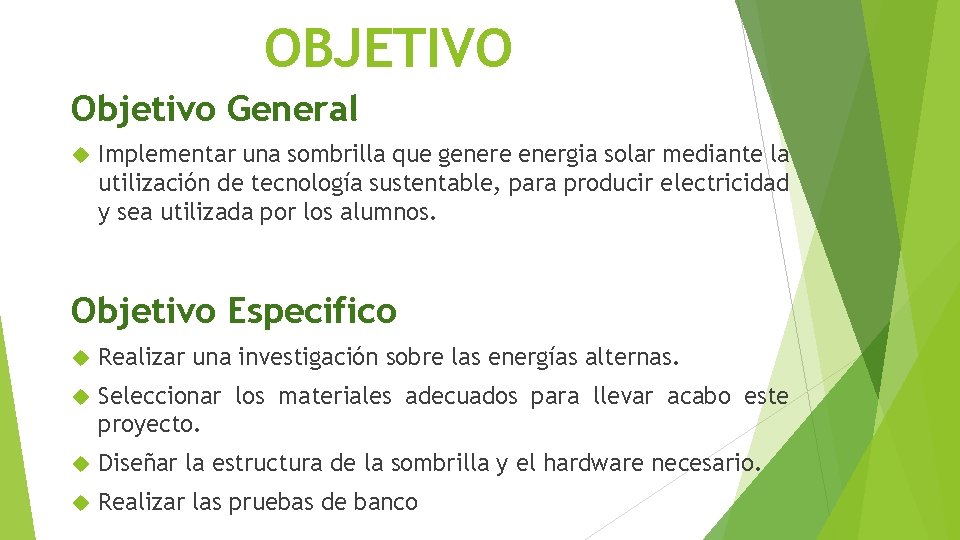 OBJETIVO

Objetivo General

Implementar una sombrilla que genere energia solar mediante la utilización de tecnología sustentable, para producir electricidad y sea utilizada por los alumnos.

Objetivo Especifico

Realizar una investigación sobre las energías alternas.

Seleccionar los materiales adecuados para llevar acabo este proyecto.

Diseñar la estructura de la sombrilla y el hardware necesario.

Realizar las pruebas de banco